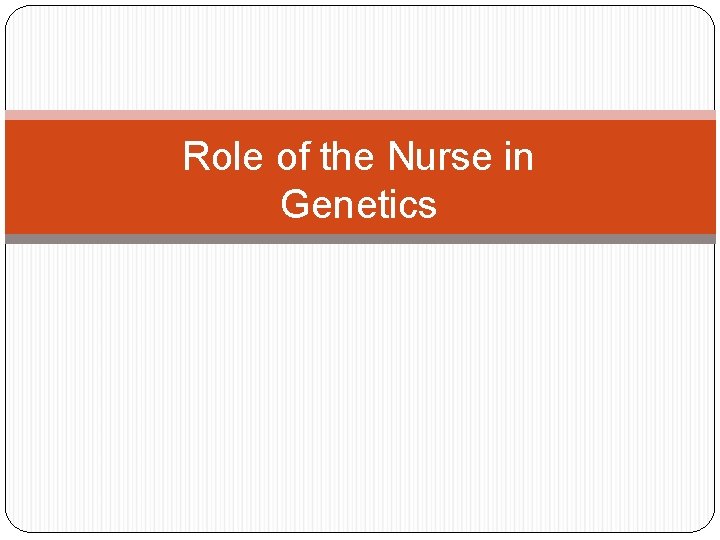 Role of the Nurse in Genetics